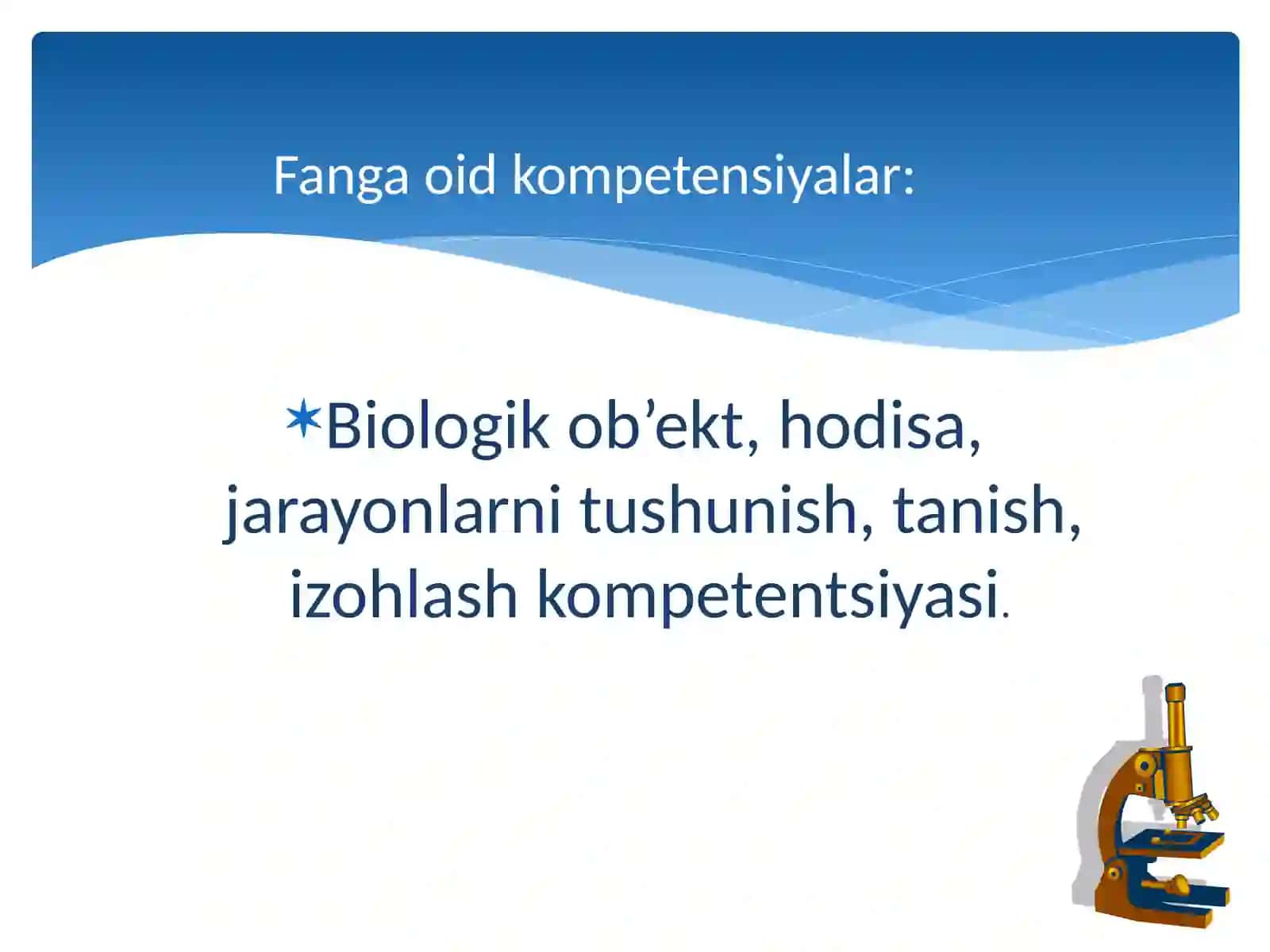 Fanga oid kompetensiyalar:

Biologik ob’ekt, hodisa, jarayonlarni tushunish, tanish, izohlash kompetentsiyasi.